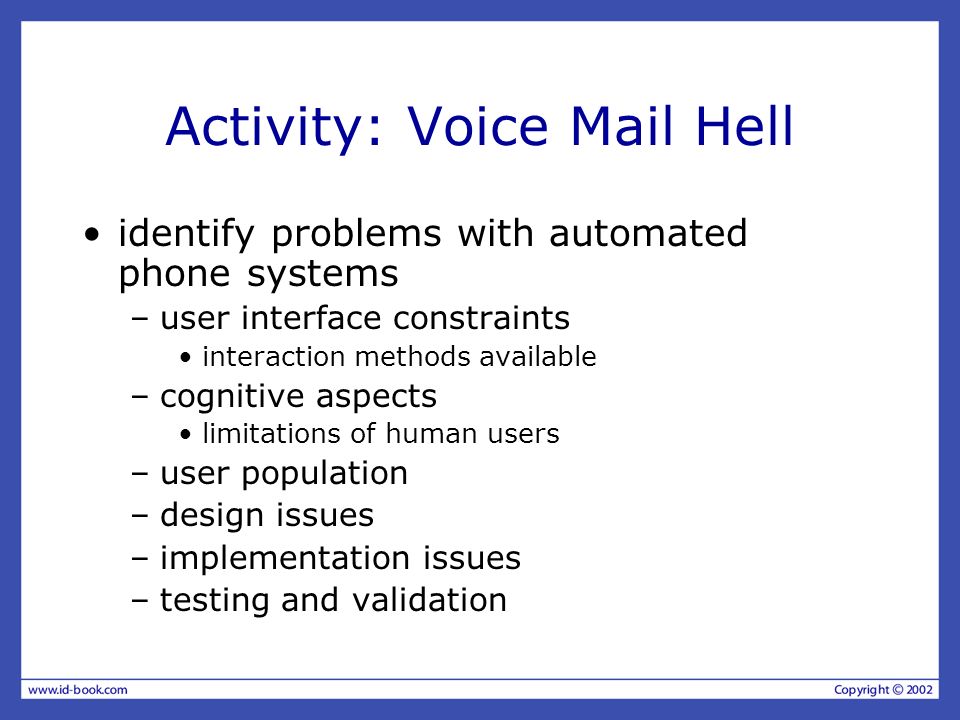 Activity: Voice Mail Hell

• identify problems with automated phone systems
– user interface constraints
• interaction methods available
– cognitive aspects
• limitations of human users
– user population
– design issues
– implementation issues
– testing and validation

www.id-book.com

Copyright © 2002